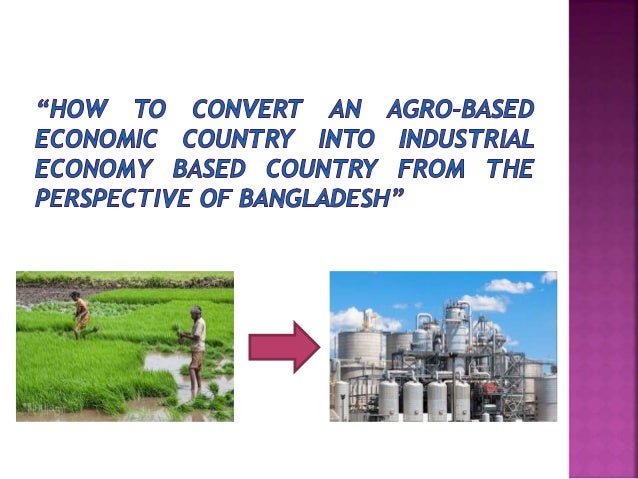 “HOW TO CONVERT AN AGRO-BASED ECONOMIC COUNTRY INTO INDUSTRIAL ECONOMY BASED COUNTRY FROM THE PERSPECTIVE OF BANGLADESH”